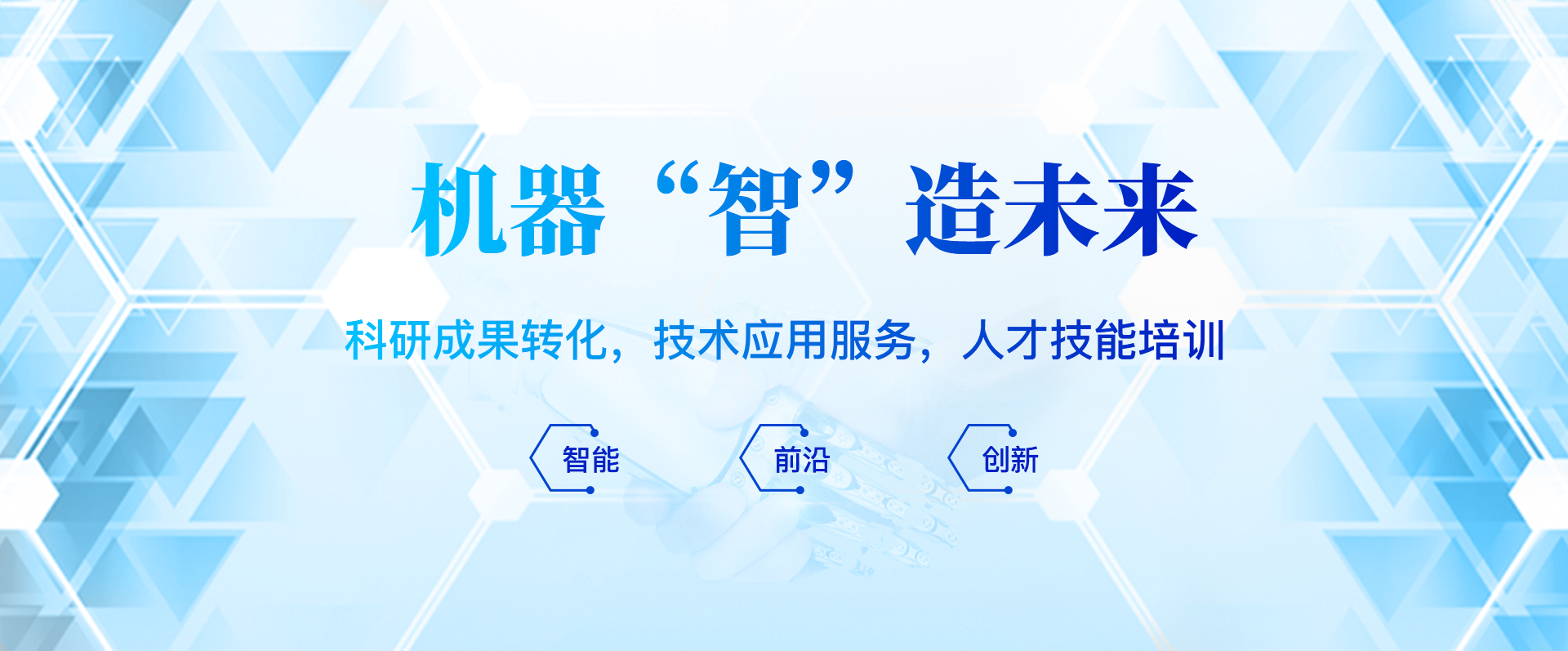 机器“智”造未来

科研成果转化，技术应用服务，人才技能培训

智能

前沿

创新